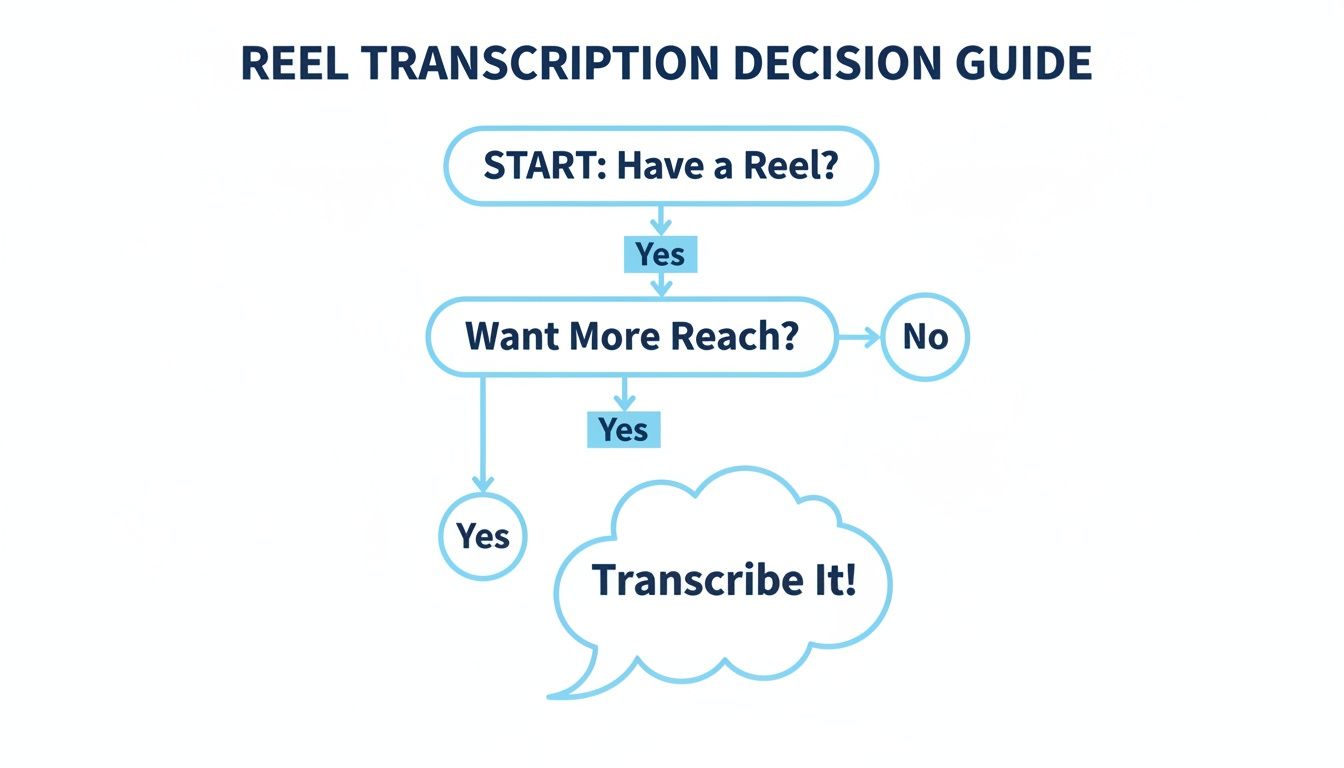 REEL TRANSCRIPTION DECISION GUIDE

START: Have a Reel?

Yes

Want More Reach?

No

Yes

Yes

Transcribe It!